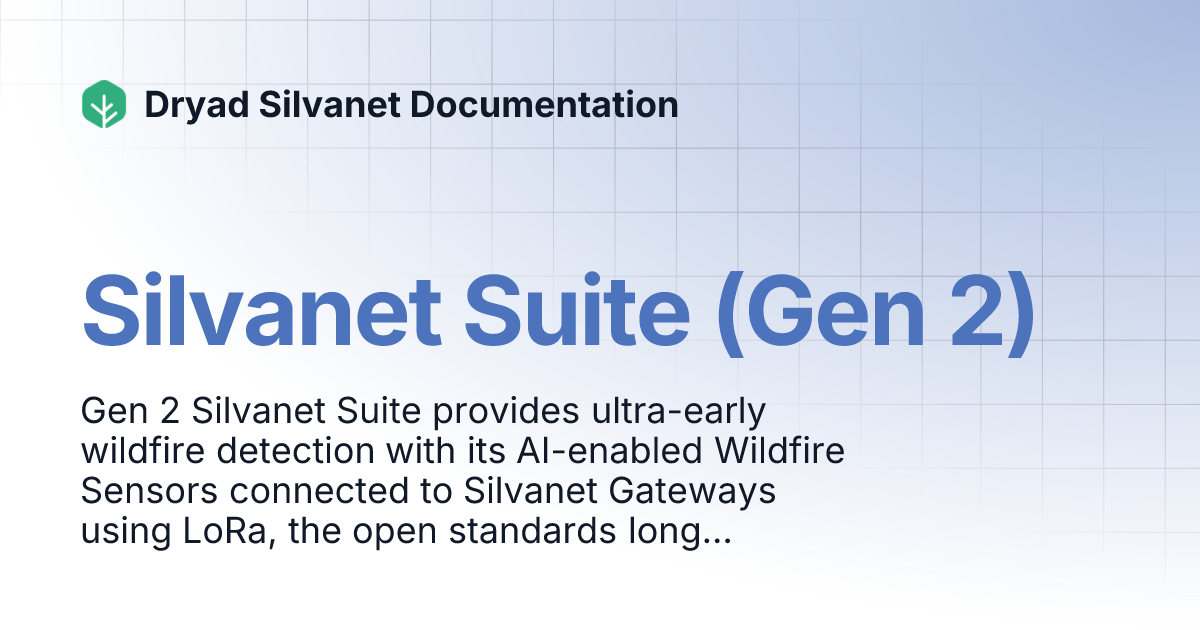 Dryad Silvanet Documentation

Silvanet Suite (Gen 2)

Gen 2 Silvanet Suite provides ultra-early wildfire detection with its AI-enabled Wildfire Sensors connected to Silvanet Gateways using LoRa, the open standards long...